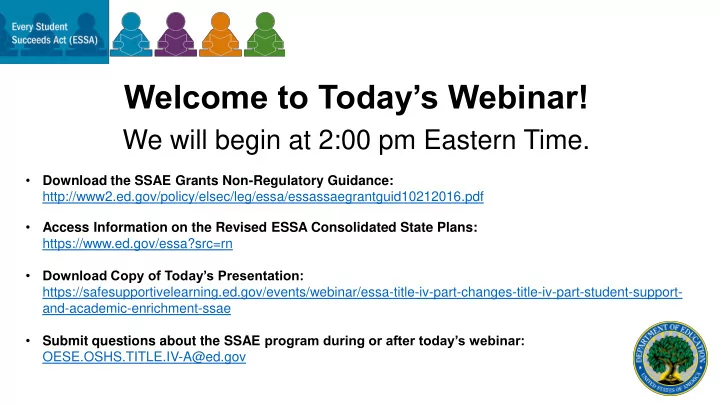 Every Student Succeeds Act (ESSA)

Welcome to Today's Webinar!

We will begin at 2:00 pm Eastern Time.

• Download the SSAE Grants Non-Regulatory Guidance: http://www2.ed.gov/policy/elsec/leg/essa/essassaegrantguid10212016.pdf

• Access Information on the Revised ESSA Consolidated State Plans: https://www.ed.gov/essa?src=rn

• Download Copy of Today's Presentation: https://safesupportivelearning.ed.gov/events/webinar/essa-title-iv-part-changes-title-iv-part-student-support-and-academic-enrichment-ssae

• Submit questions about the SSAE program during or after today's webinar: OESE.OSHS.TITLE.IV-A@ed.gov

DEPARTMENT OF EDUCATION UNITED STATES OF AMERICA